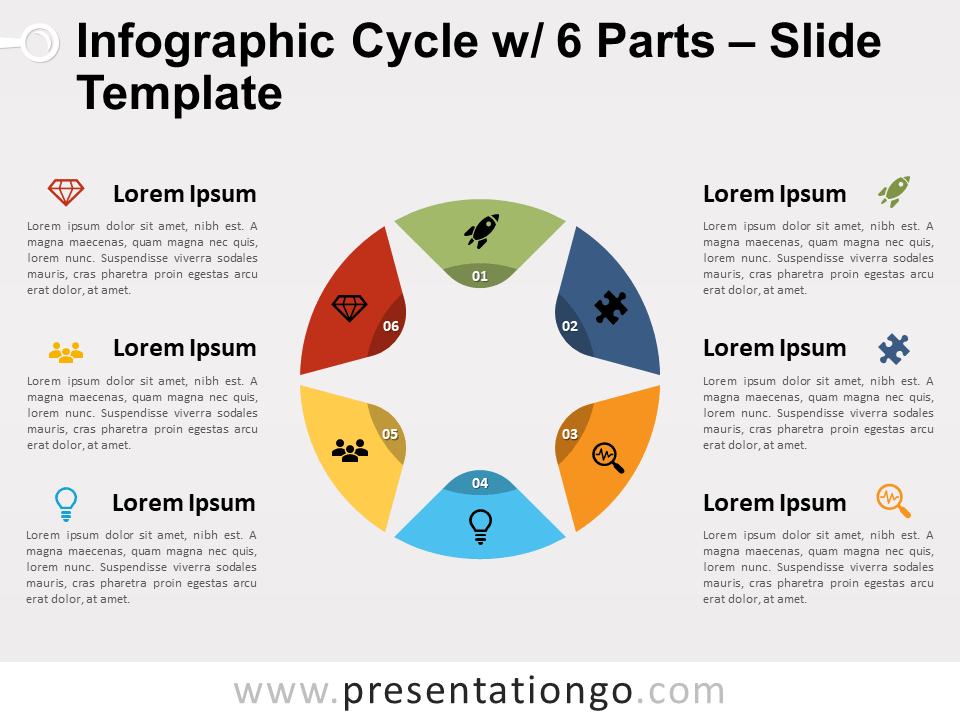 Infographic Cycle w/ 6 Parts – Slide Template

Lorem Ipsum

Lorem ipsum dolor sit amet, nibh est. A magna maecenas, quam magna nec quis, lorem nunc. Suspendisse viverra sodales mauris, cras pharetra proin egestas arcu erat dolor, at amet.

Lorem Ipsum

Lorem ipsum dolor sit amet, nibh est. A magna maecenas, quam magna nec quis, lorem nunc. Suspendisse viverra sodales mauris, cras pharetra proin egestas arcu erat dolor, at amet.

Lorem Ipsum

Lorem ipsum dolor sit amet, nibh est. A magna maecenas, quam magna nec quis, lorem nunc. Suspendisse viverra sodales mauris, cras pharetra proin egestas arcu erat dolor, at amet.

01

02

03

04

05

06

Lorem Ipsum

Lorem ipsum dolor sit amet, nibh est. A magna maecenas, quam magna nec quis, lorem nunc. Suspendisse viverra sodales mauris, cras pharetra proin egestas arcu erat dolor, at amet.

Lorem Ipsum

Lorem ipsum dolor sit amet, nibh est. A magna maecenas, quam magna nec quis, lorem nunc. Suspendisse viverra sodales mauris, cras pharetra proin egestas arcu erat dolor, at amet.

Lorem Ipsum

Lorem ipsum dolor sit amet, nibh est. A magna maecenas, quam magna nec quis, lorem nunc. Suspendisse viverra sodales mauris, cras pharetra proin egestas arcu erat dolor, at amet.

www.presentationgo.com